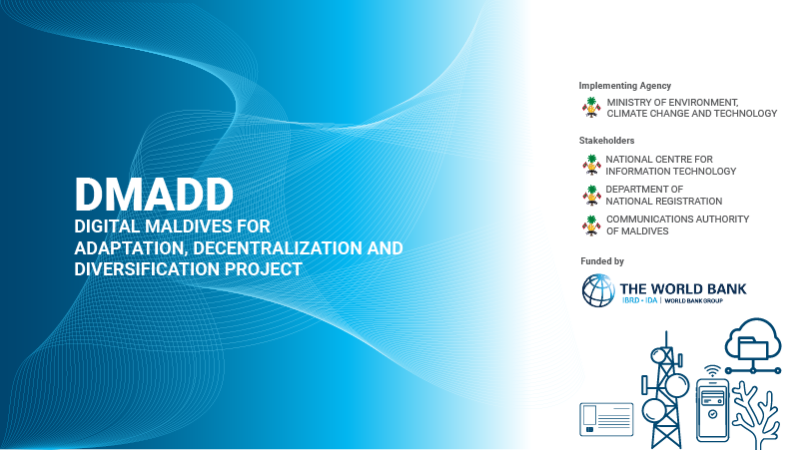 DMADD
DIGITAL MALDIVES FOR ADAPTATION, DECENTRALIZATION AND DIVERSIFICATION PROJECT

Implementing Agency
MINISTRY OF ENVIRONMENT, CLIMATE CHANGE AND TECHNOLOGY

Stakeholders
NATIONAL CENTRE FOR INFORMATION TECHNOLOGY
DEPARTMENT OF NATIONAL REGISTRATION
COMMUNICATIONS AUTHORITY OF MALDIVES

Funded by
THE WORLD BANK
IBRD · IDA | WORLD BANK GROUP